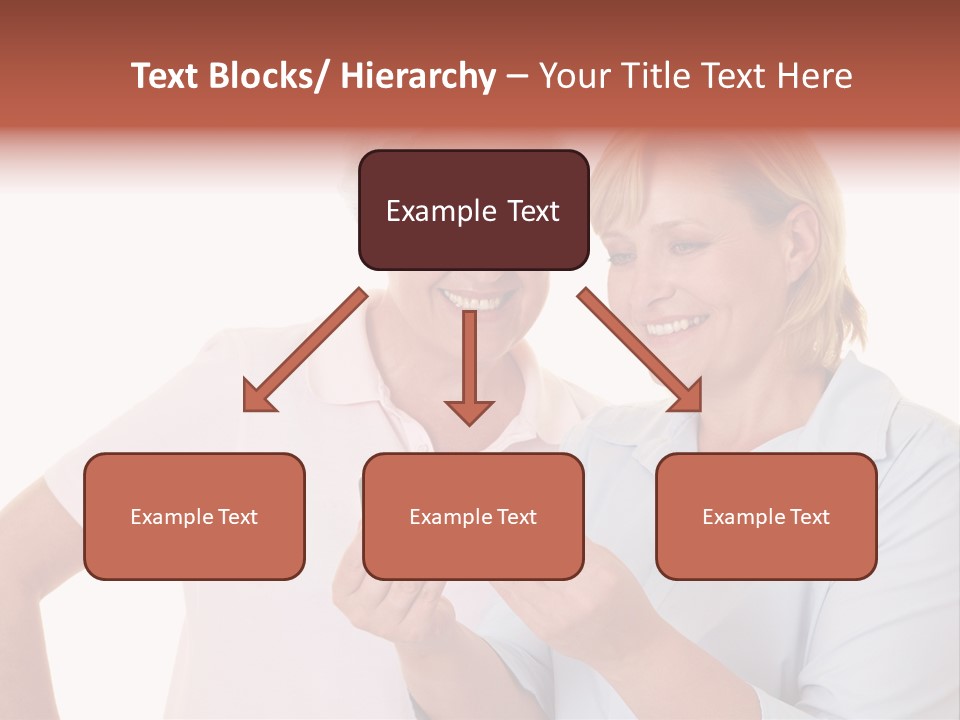 Text Blocks/ Hierarchy – Your Title Text Here

Example Text

Example Text

Example Text

Example Text